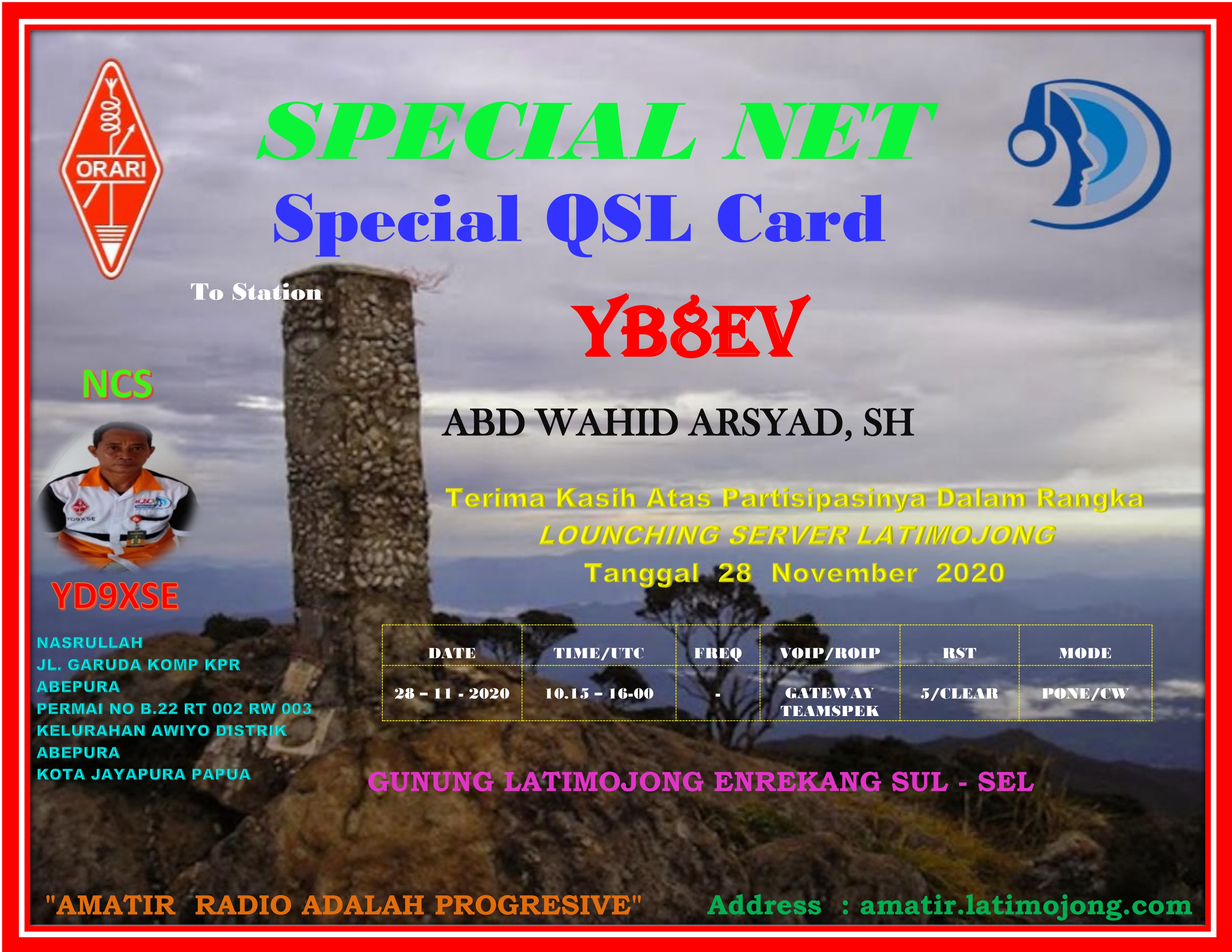 ORARI

SPECIAL NET

Special QSL Card

To Station

YB8EV

NCS

ABD WAHID ARSYAD, SH

Terima Kasih Atas Partisipasinya Dalam Rangka
LOUNCHING SERVER LATIMOJONG
Tanggal 28 November 2020

YD9XSE

NASRULLAH
JL. GARUDA KOMP KPR
ABEPURA
PERMAI NO B.22 RT 002 RW 003
KELURAHAN AWIYO DISTRIK
ABEPURA
KOTA JAYAPURA PAPUA

| DATE | TIME/UTC | FREQ | VOIP/ROIP | RST | MODE |
|---|---|---|---|---|---|
| 28 – 11 - 2020 | 10.15 – 16-00 | - | GATEWAY TEAMSPEK | 5/CLEAR | PONE/CW |

GUNUNG LATIMOJONG ENREKANG SUL - SEL

"AMATIR RADIO ADALAH PROGRESIVE"

Address : amatir.latimojong.com